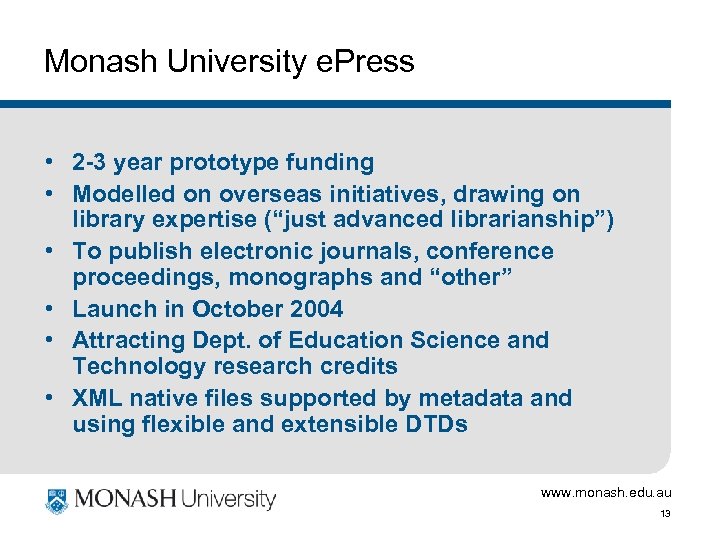 Monash University ePress

• 2-3 year prototype funding
• Modelled on overseas initiatives, drawing on library expertise (“just advanced librarianship”)
• To publish electronic journals, conference proceedings, monographs and “other”
• Launch in October 2004
• Attracting Dept. of Education Science and Technology research credits
• XML native files supported by metadata and using flexible and extensible DTDs

MONASH University

www.monash.edu.au

13